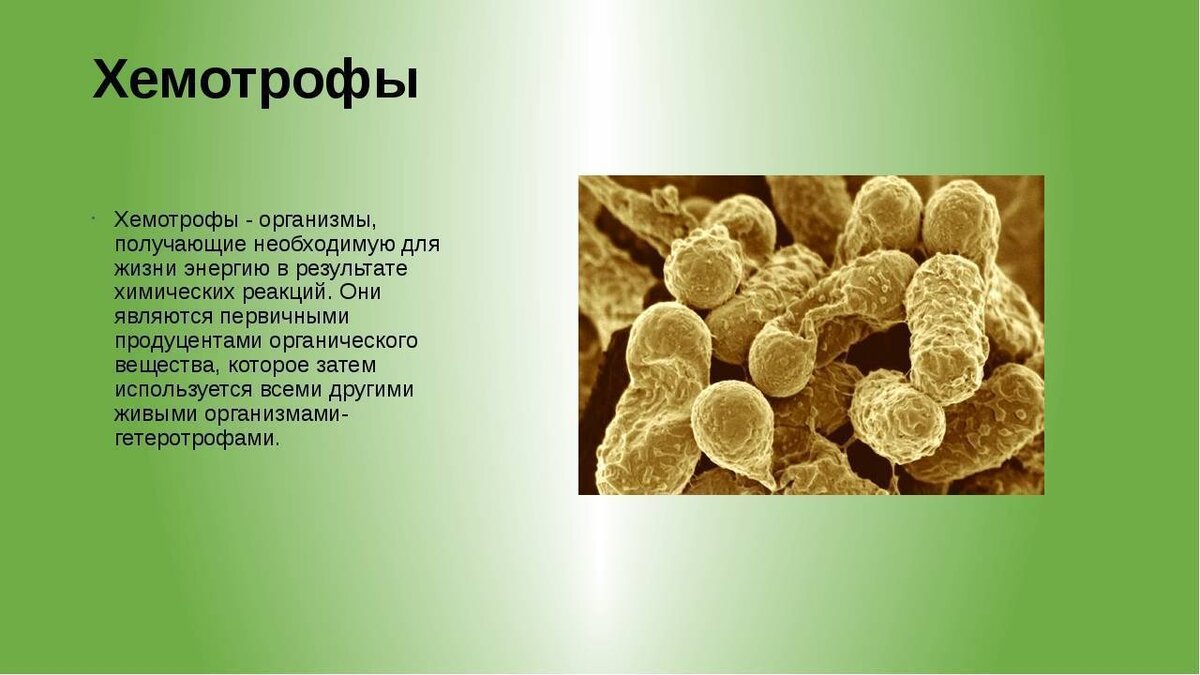 Хемотрофы

Хемотрофы - организмы, получающие необходимую для жизни энергию в результате химических реакций. Они являются первичными продуцентами органического вещества, которое затем используется всеми другими живыми организмами-гетеротрофами.